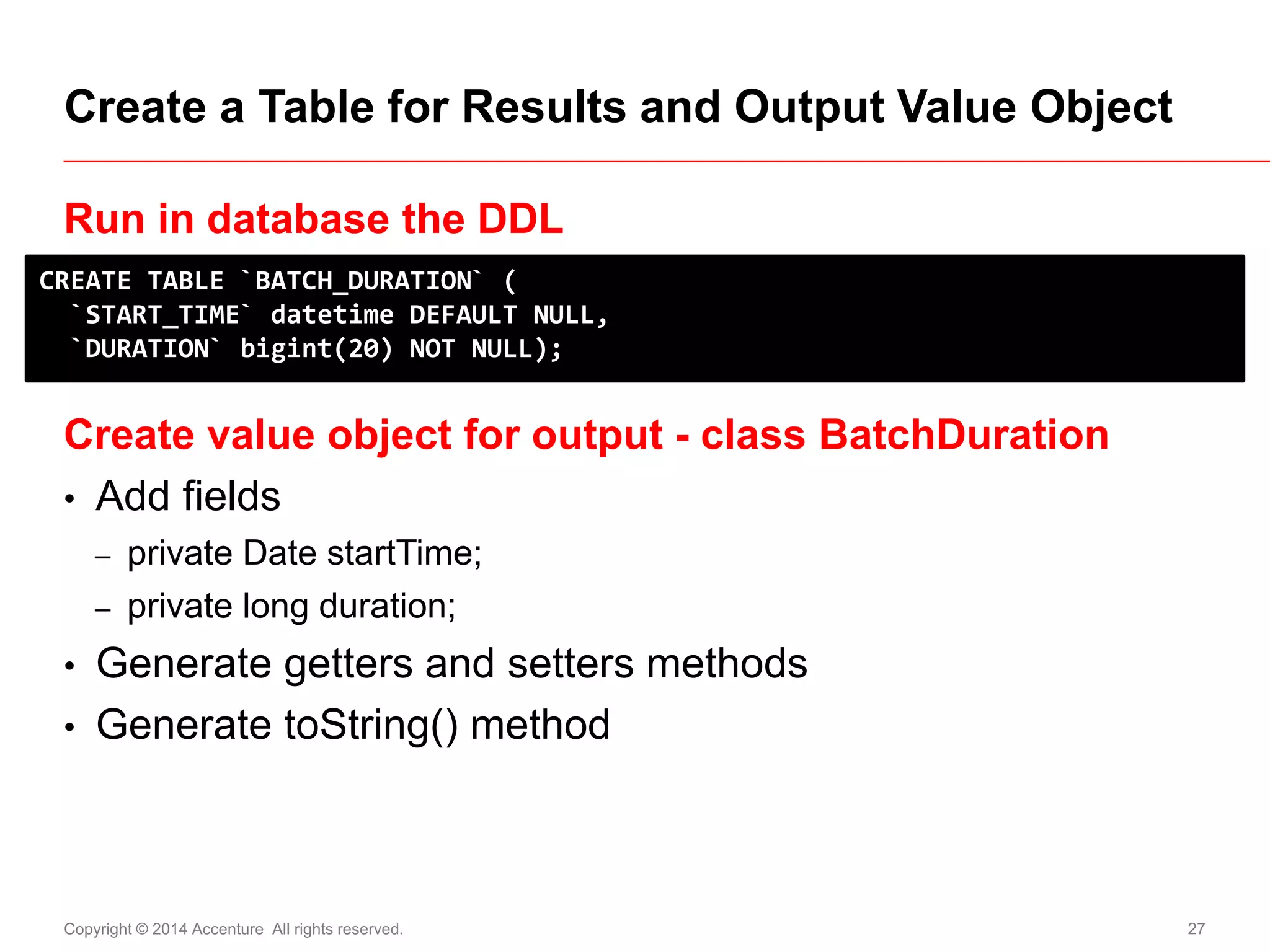 Create a Table for Results and Output Value Object

Run in database the DDL

CREATE TABLE `BATCH_DURATION` (
`START_TIME` datetime DEFAULT NULL,
`DURATION` bigint(20) NOT NULL);

Create value object for output - class BatchDuration

• Add fields
– private Date startTime;
– private long duration;
• Generate getters and setters methods
• Generate toString() method

Copyright © 2014 Accenture All rights reserved.

27